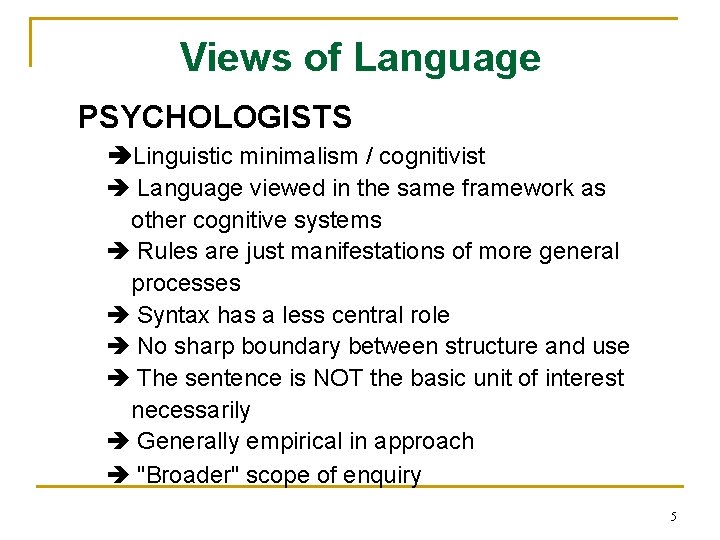 Views of Language

PSYCHOLOGISTS

➔Linguistic minimalism / cognitivist

➔ Language viewed in the same framework as other cognitive systems

➔ Rules are just manifestations of more general processes

➔ Syntax has a less central role

➔ No sharp boundary between structure and use

➔ The sentence is NOT the basic unit of interest necessarily

➔ Generally empirical in approach

➔ "Broader" scope of enquiry

5